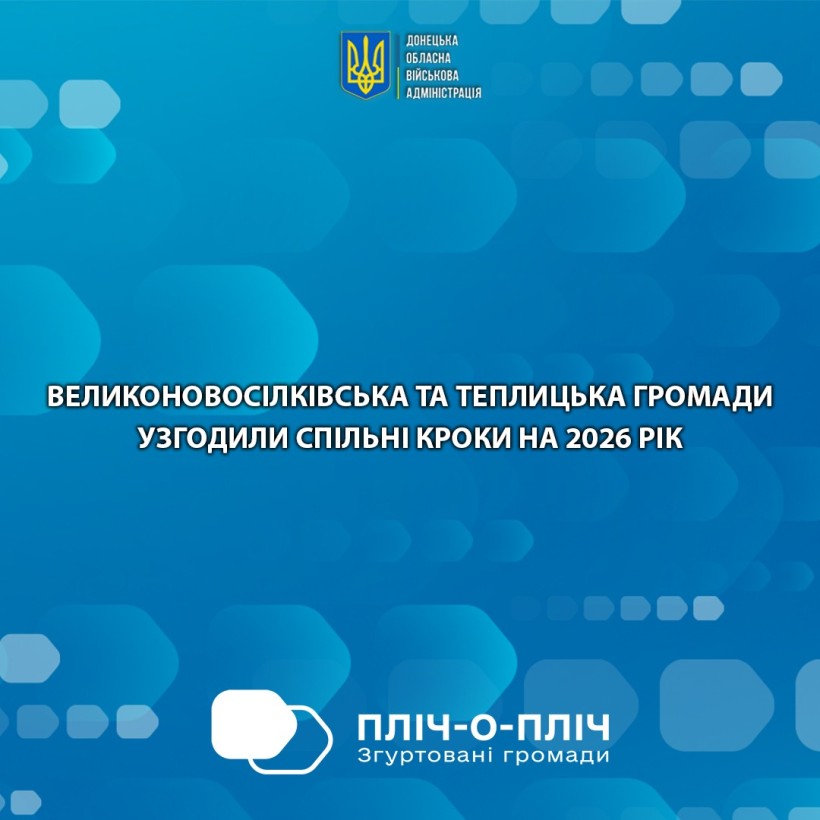 ДОНЕЦЬКА
ОБЛАСНА
ВІЙСЬКОВА
АДМІНІСТРАЦІЯ

ВЕЛИКОНОВОСІЛКІВСЬКА ТА ТЕПЛИЦЬКА ГРОМАДИ УЗГОДИЛИ СПІЛЬНІ КРОКИ НА 2026 РІК

ПЛІЧ-О-ПЛІЧ
Згуртовані громади